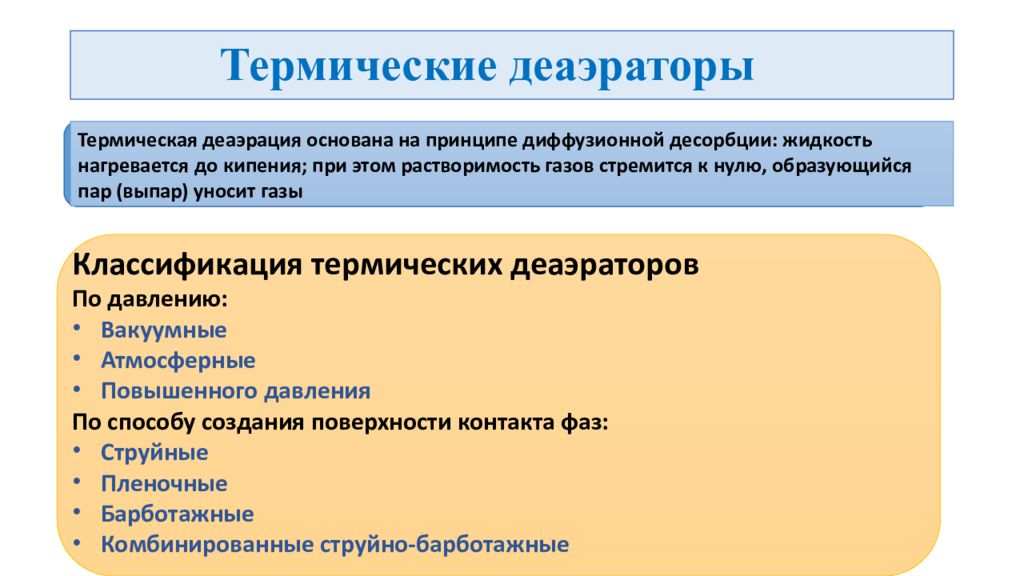 Термические деаэраторы

Термическая деаэрация основана на принципе диффузионной десорбции: жидкость нагревается до кипения; при этом растворимость газов стремится к нулю, образующийся пар (выпар) уносит газы

Классификация термических деаэраторов
По давлению:
• Вакуумные
• Атмосферные
• Повышенного давления
По способу создания поверхности контакта фаз:
• Струйные
• Пленочные
• Барботажные
• Комбинированные струйно-барботажные